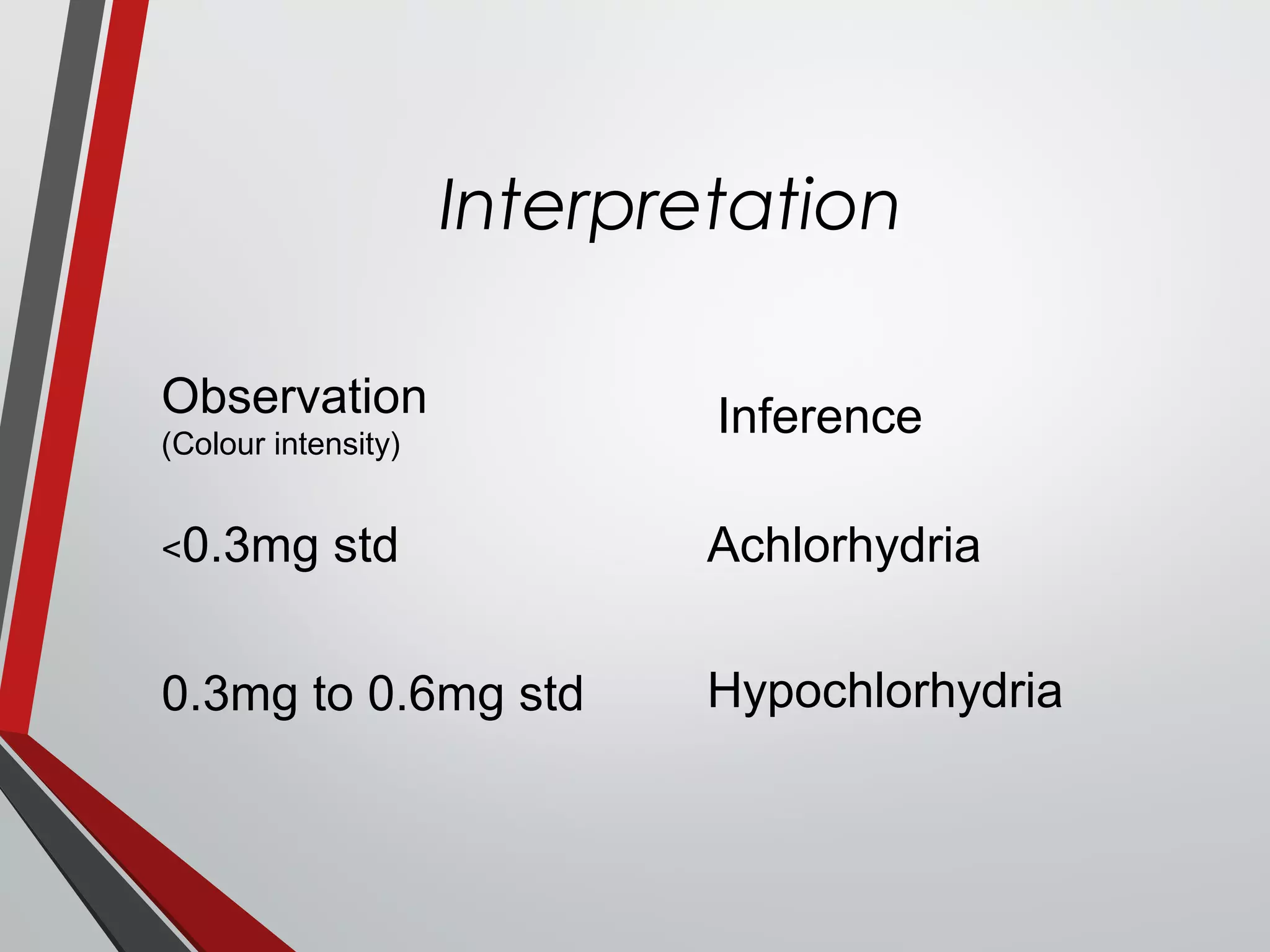 Interpretation

| Observation (Colour intensity) | Inference |
|---|---|
| <0.3mg std | Achlorhydria |
| 0.3mg to 0.6mg std | Hypochlorhydria |